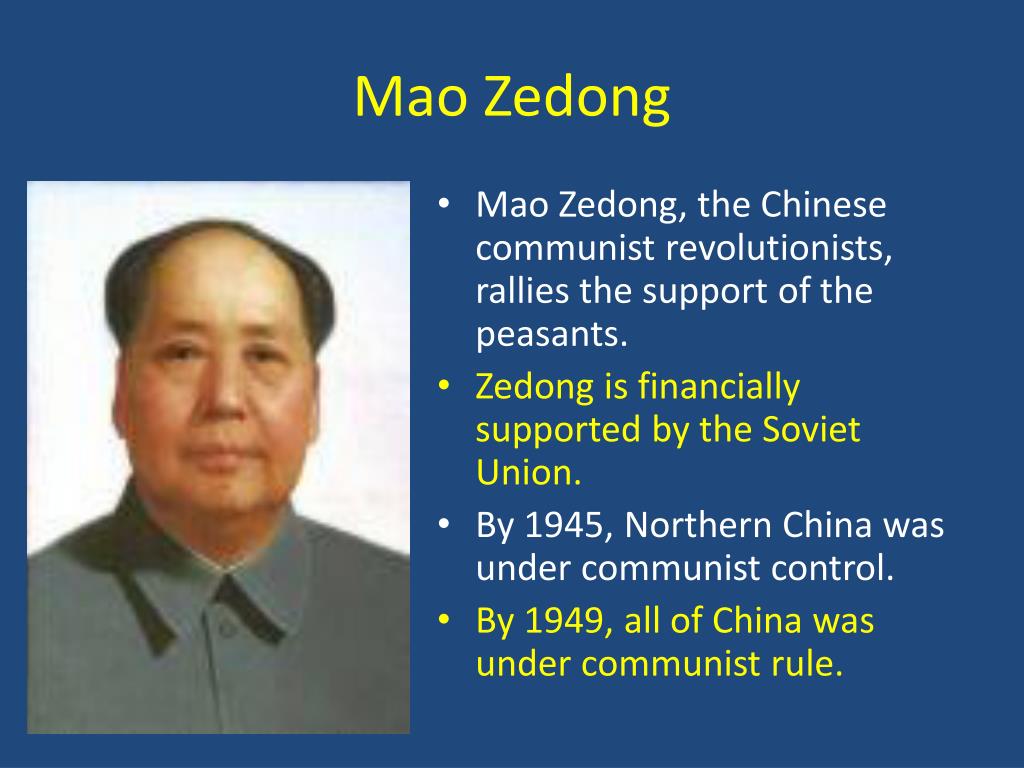 Mao Zedong

• Mao Zedong, the Chinese communist revolutionists, rallies the support of the peasants.
• Zedong is financially supported by the Soviet Union.
• By 1945, Northern China was under communist control.
• By 1949, all of China was under communist rule.